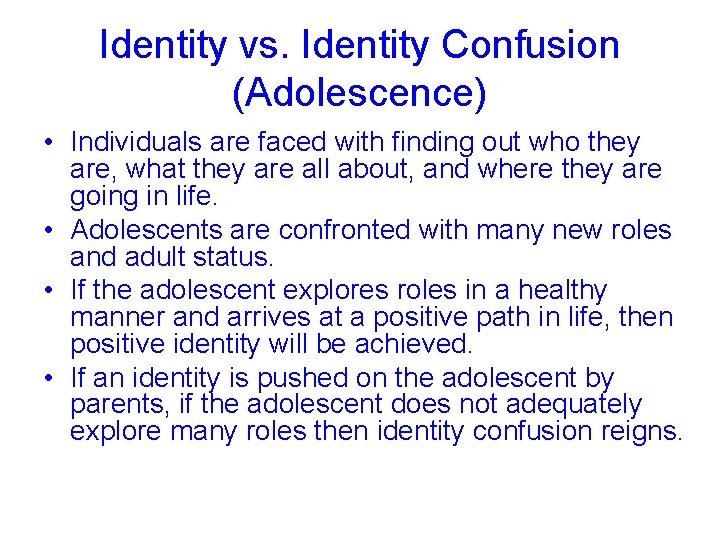 Identity vs. Identity Confusion (Adolescence)

• Individuals are faced with finding out who they are, what they are all about, and where they are going in life.
• Adolescents are confronted with many new roles and adult status.
• If the adolescent explores roles in a healthy manner and arrives at a positive path in life, then positive identity will be achieved.
• If an identity is pushed on the adolescent by parents, if the adolescent does not adequately explore many roles then identity confusion reigns.